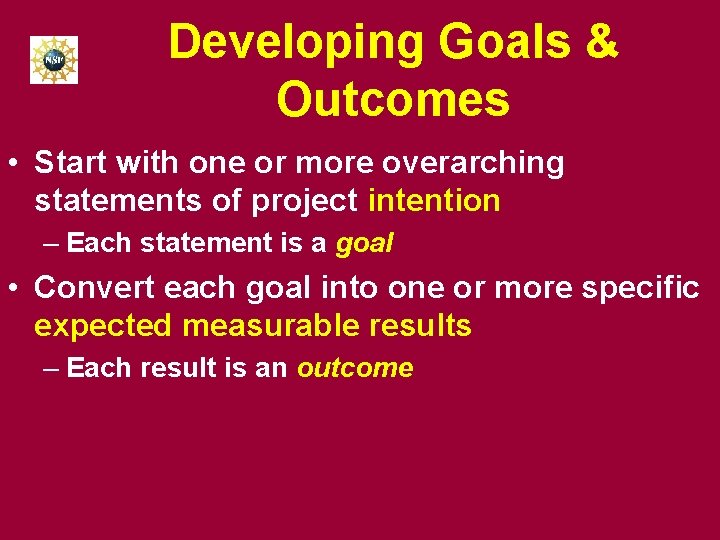 NSF

Developing Goals & Outcomes

• Start with one or more overarching statements of project intention
– Each statement is a goal

• Convert each goal into one or more specific expected measurable results
– Each result is an outcome